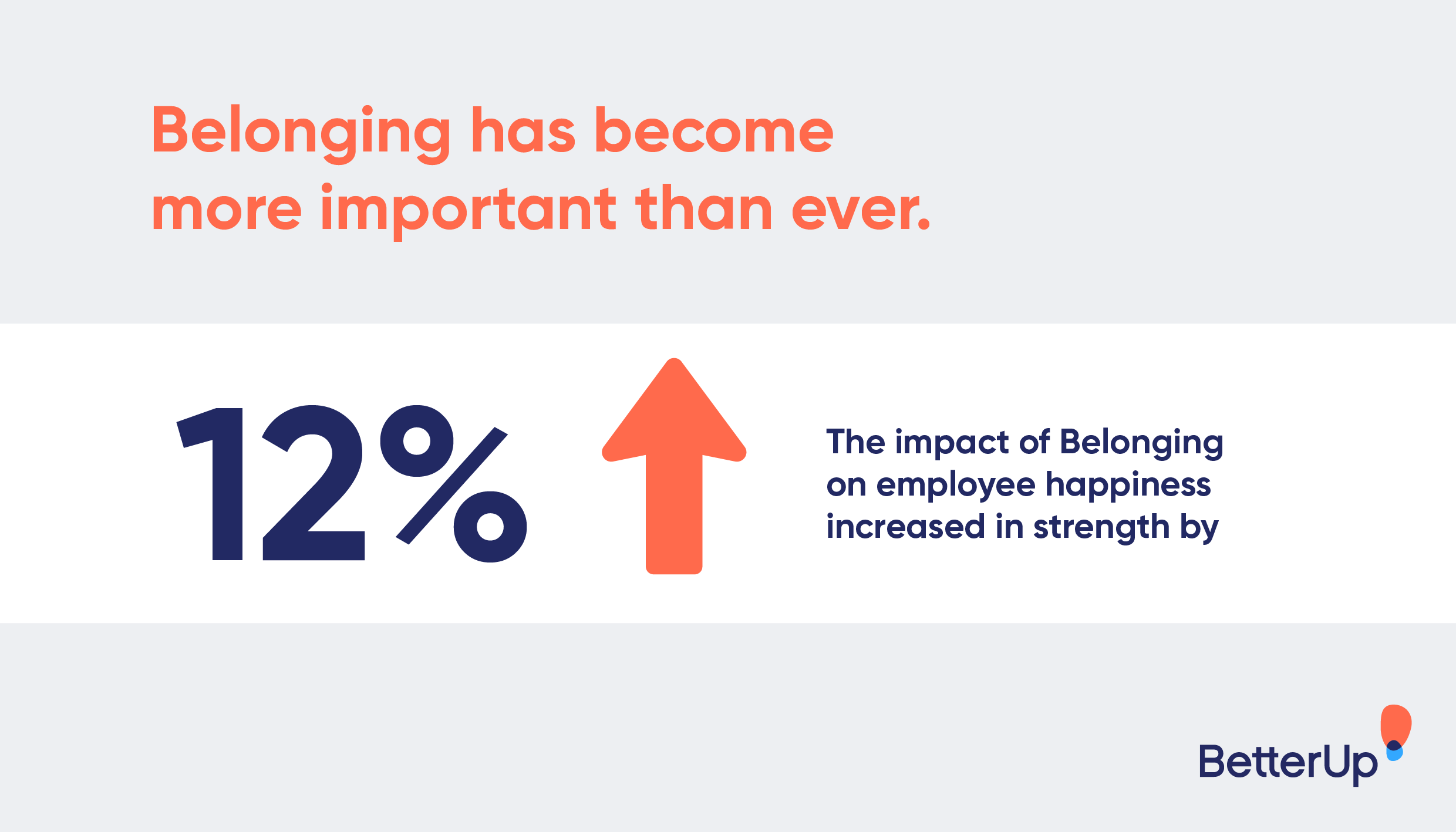 Belonging has become more important than ever.

12%

The impact of Belonging on employee happiness increased in strength by

BetterUp